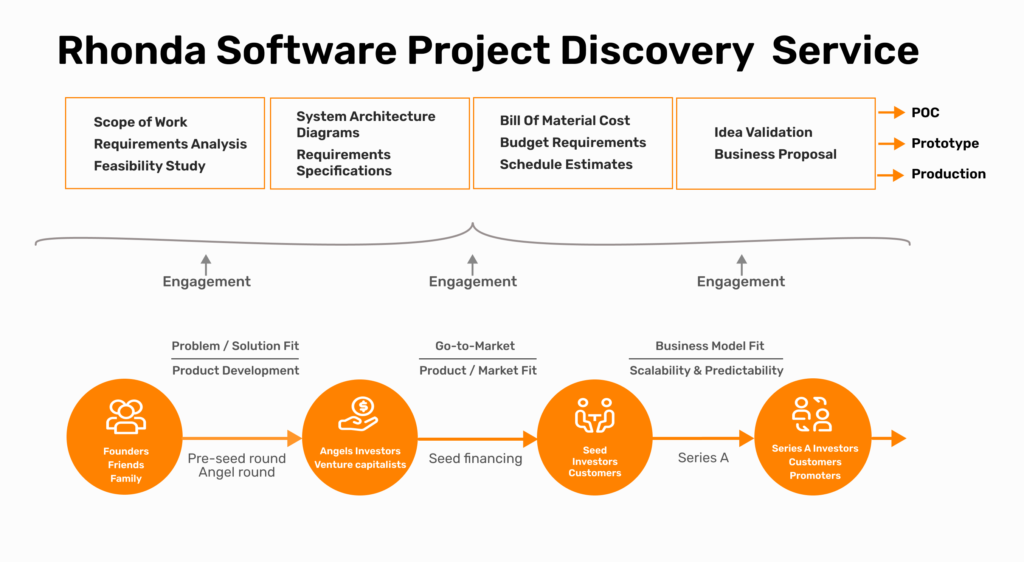 Rhonda Software Project Discovery Service

Scope of Work
Requirements Analysis
Feasibility Study

System Architecture Diagrams
Requirements Specifications

Bill Of Material Cost
Budget Requirements
Schedule Estimates

Idea Validation
Business Proposal

POC
Prototype
Production

Engagement

Engagement

Engagement

Problem / Solution Fit
Product Development

Go-to-Market
Product / Market Fit

Business Model Fit
Scalability & Predictability

Founders
Friends
Family

Pre-seed round
Angel round

Angels Investors
Venture capitalists

Seed financing

Seed
Investors
Customers

Series A

Series A Investors
Customers
Promoters